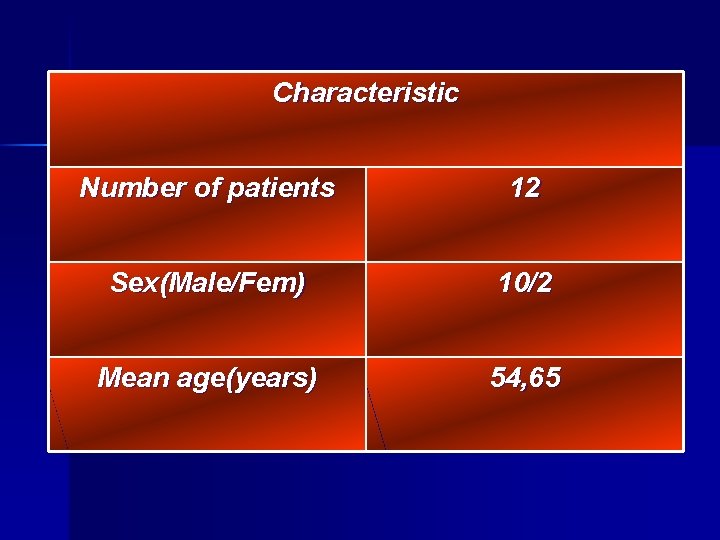 | Characteristic | |
|---|---|
| Number of patients | 12 |
| Sex(Male/Fem) | 10/2 |
| Mean age(years) | 54,65 |